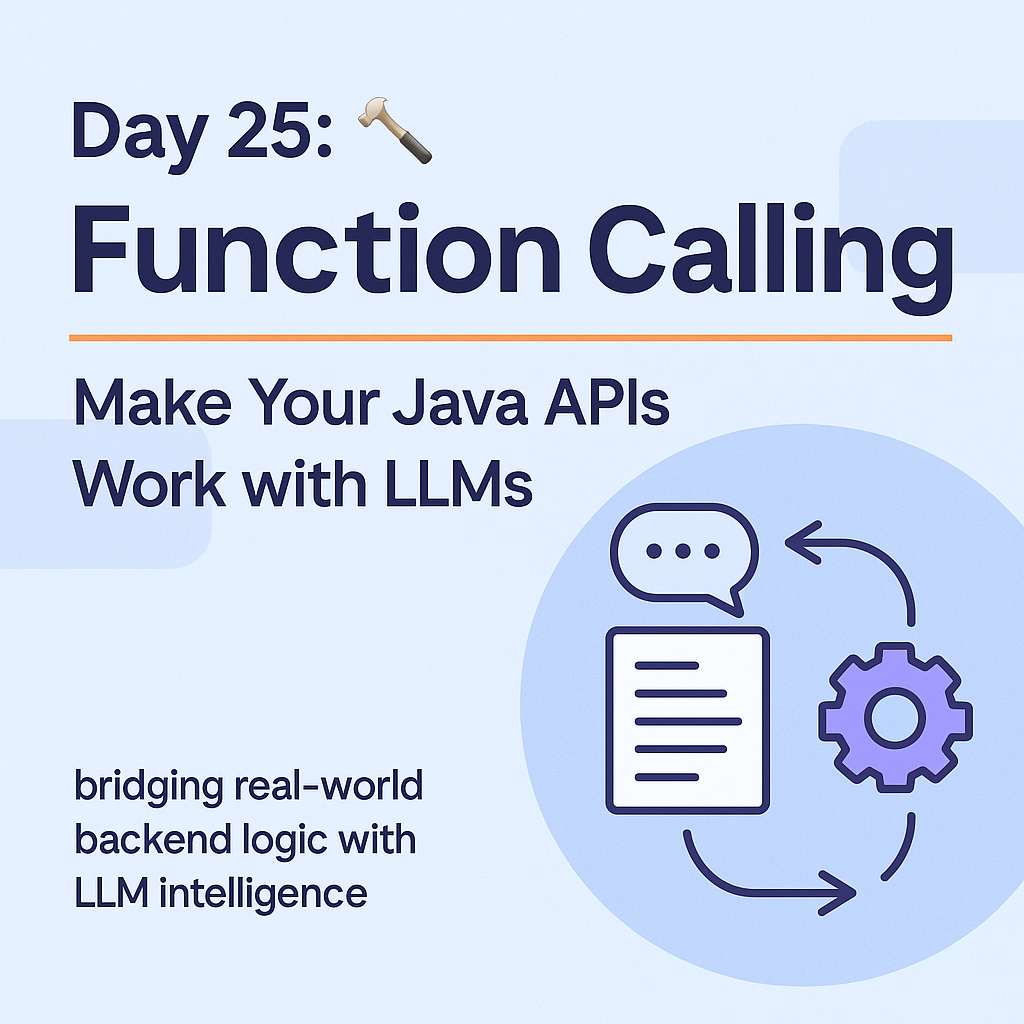 Day 25: 🔨
Function Calling

Make Your Java APIs Work with LLMs

bridging real-world backend logic with LLM intelligence